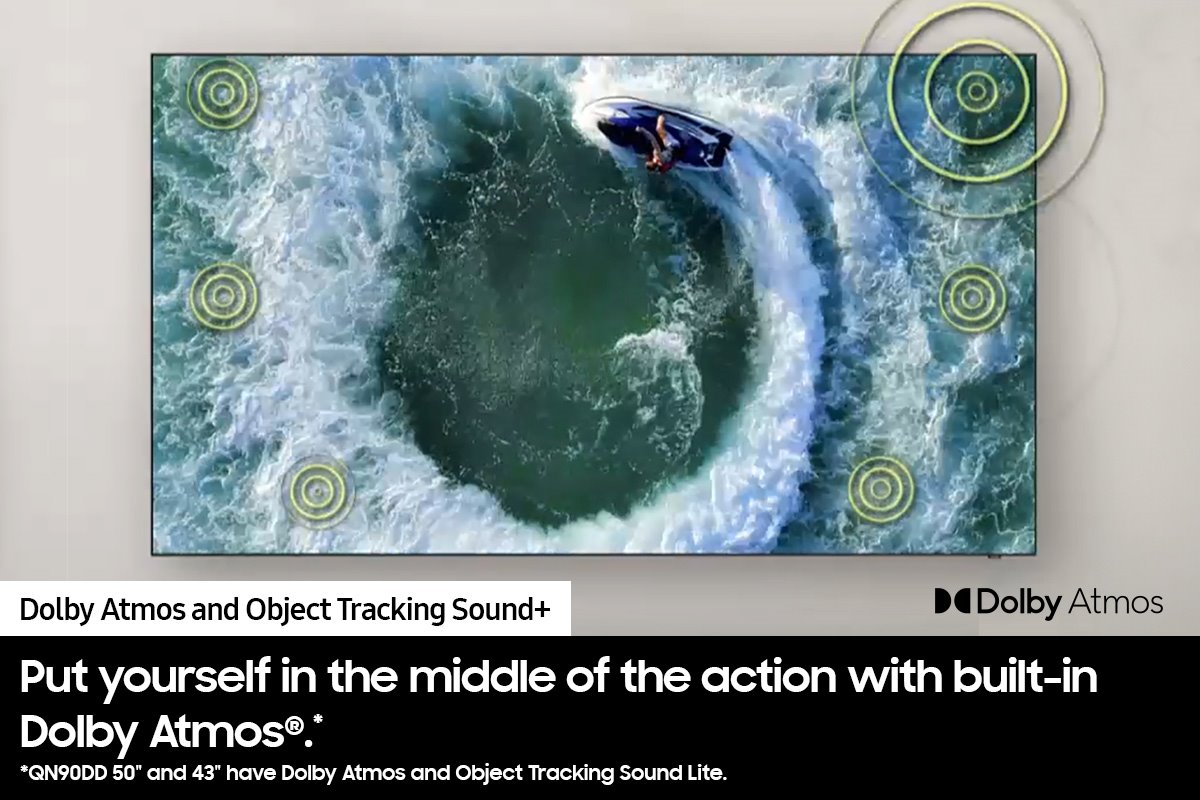 Dolby Atmos and Object Tracking Sound+

Dolby Atmos

Put yourself in the middle of the action with built-in Dolby Atmos®.*

*QN90DD 50" and 43" have Dolby Atmos and Object Tracking Sound Lite.